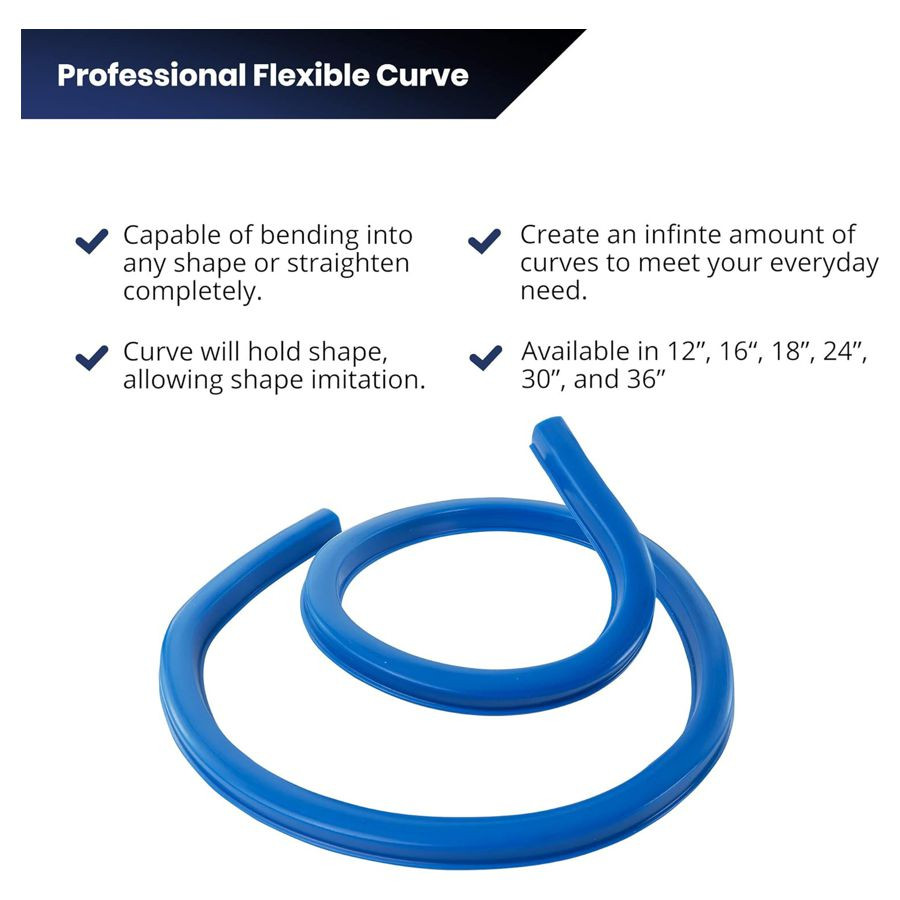 Professional Flexible Curve

Capable of bending into any shape or straighten completely.

Curve will hold shape, allowing shape imitation.

Create an infinte amount of curves to meet your everyday need.

Available in 12”, 16“, 18”, 24”, 30”, and 36”